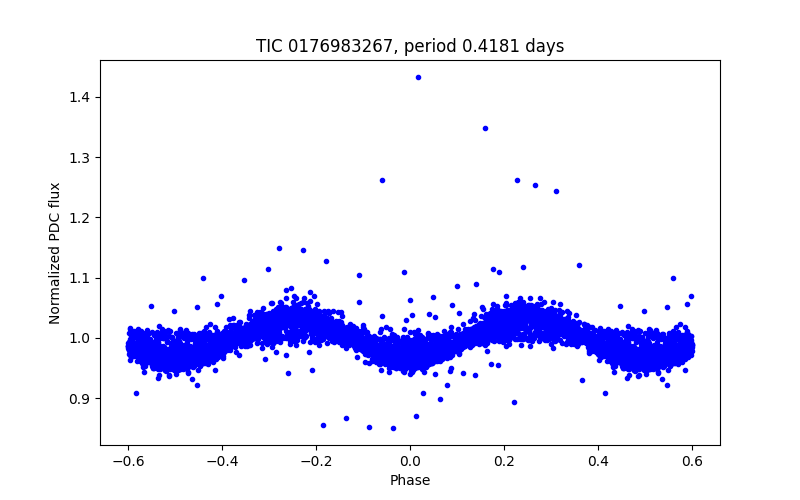 TIC 0176983267, period 0.4181 days

Normalized PDC flux

1.4
1.3
1.2
1.1
1.0
0.9

−0.6 −0.4 −0.2 0.0 0.2 0.4 0.6

Phase